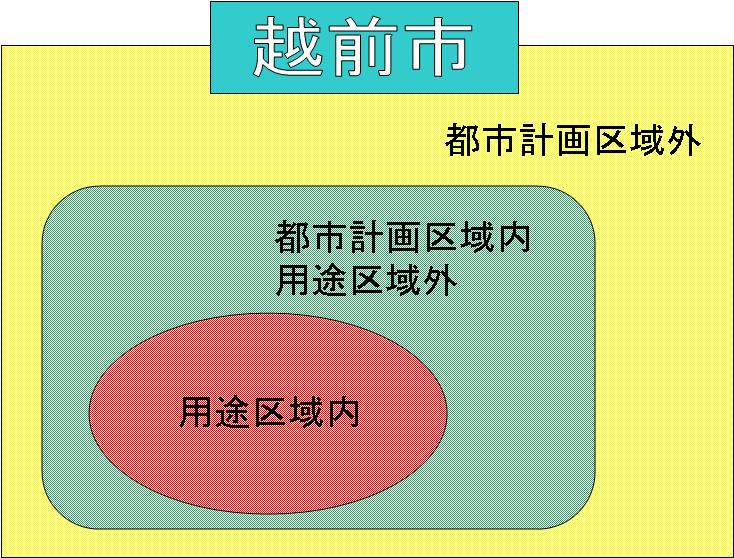 越前市

都市計画区域外

都市計画区域内
用途区域外

用途区域内